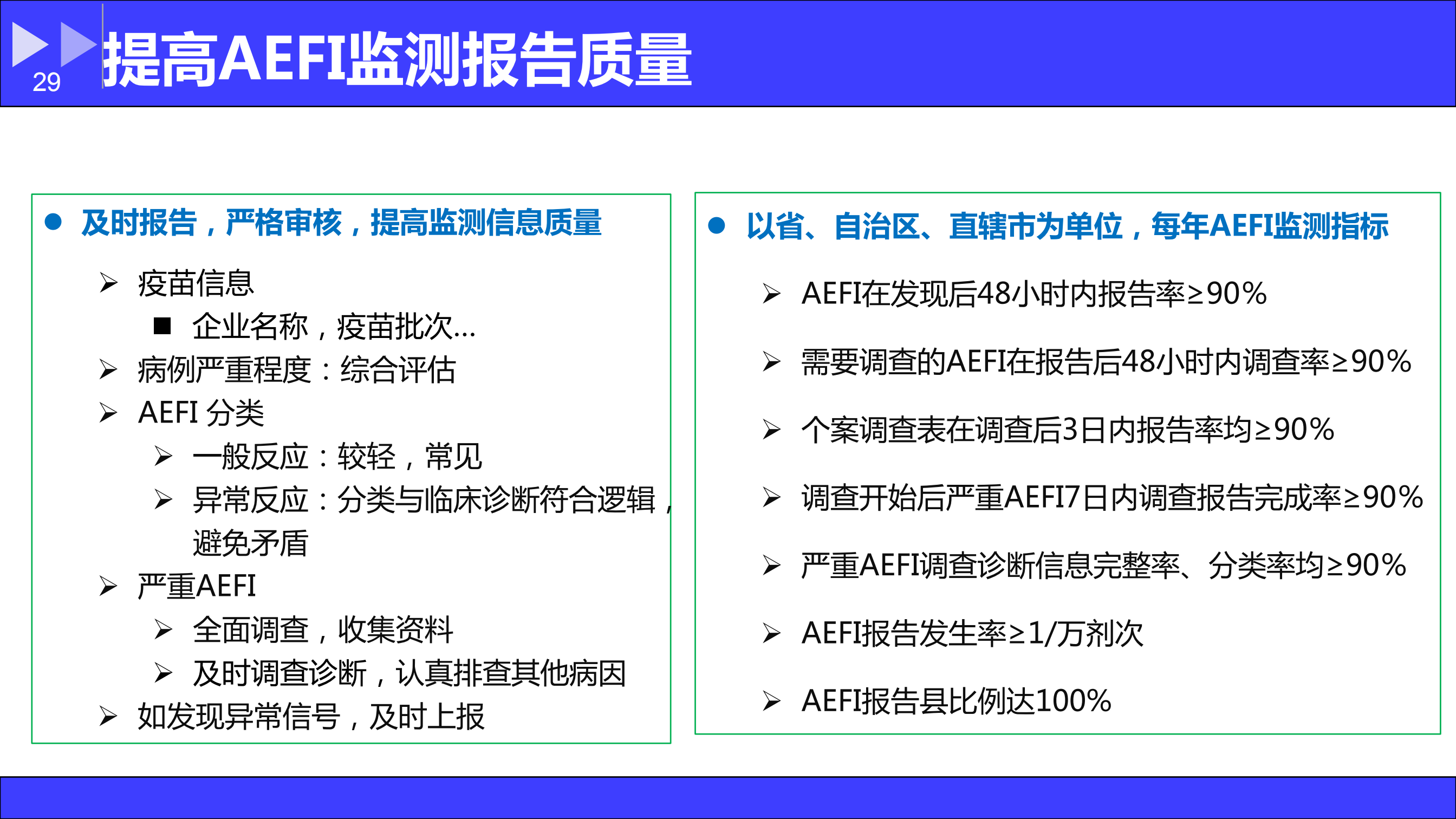 29

提高AEFI监测报告质量

● 及时报告，严格审核，提高监测信息质量

➢ 疫苗信息
■ 企业名称，疫苗批次…
➢ 病例严重程度：综合评估
➢ AEFI 分类
➢ 一般反应：较轻，常见
➢ 异常反应：分类与临床诊断符合逻辑，避免矛盾
➢ 严重AEFI
➢ 全面调查，收集资料
➢ 及时调查诊断，认真排查其他病因
➢ 如发现异常信号，及时上报

● 以省、自治区、直辖市为单位，每年AEFI监测指标

➢ AEFI在发现后48小时内报告率≥90%
➢ 需要调查的AEFI在报告后48小时内调查率≥90%
➢ 个案调查表在调查后3日内报告率均≥90%
➢ 调查开始后严重AEFI7日内调查报告完成率≥90%
➢ 严重AEFI调查诊断信息完整率、分类率均≥90%
➢ AEFI报告发生率≥1/万剂次
➢ AEFI报告县比例达100%